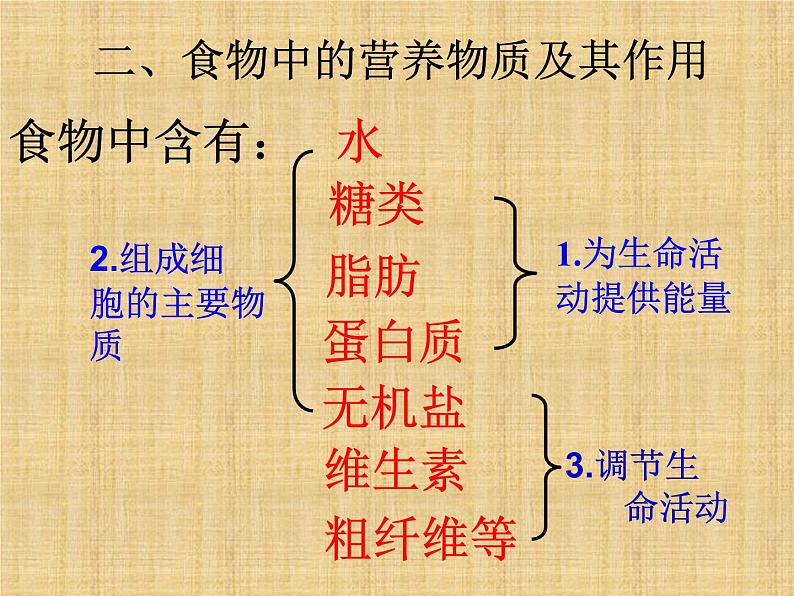 二、食物中的营养物质及其作用

食物中含有：

水
糖类
脂肪
蛋白质
无机盐
维生素
粗纤维等

2.组成细胞的主要物质

1.为生命活动提供能量

3.调节生命活动